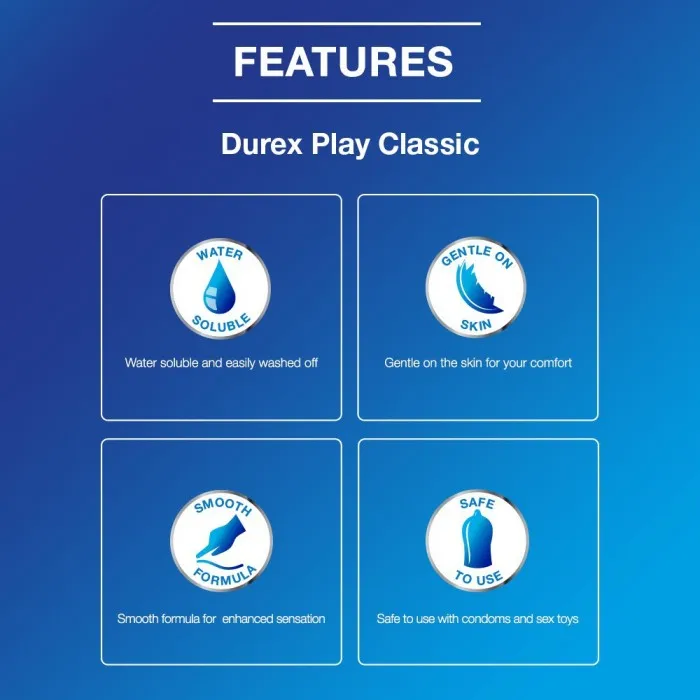 FEATURES

Durex Play Classic

WATER SOLUBLE

Water soluble and easily washed off

GENTLE ON SKIN

Gentle on the skin for your comfort

SMOOTH FORMULA

Smooth formula for enhanced sensation

SAFE TO USE

Safe to use with condoms and sex toys